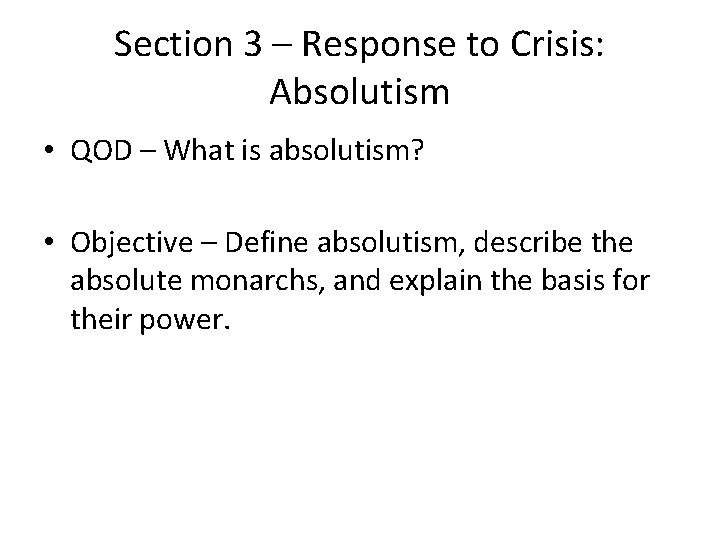 Section 3 – Response to Crisis: Absolutism

• QOD – What is absolutism?

• Objective – Define absolutism, describe the absolute monarchs, and explain the basis for their power.